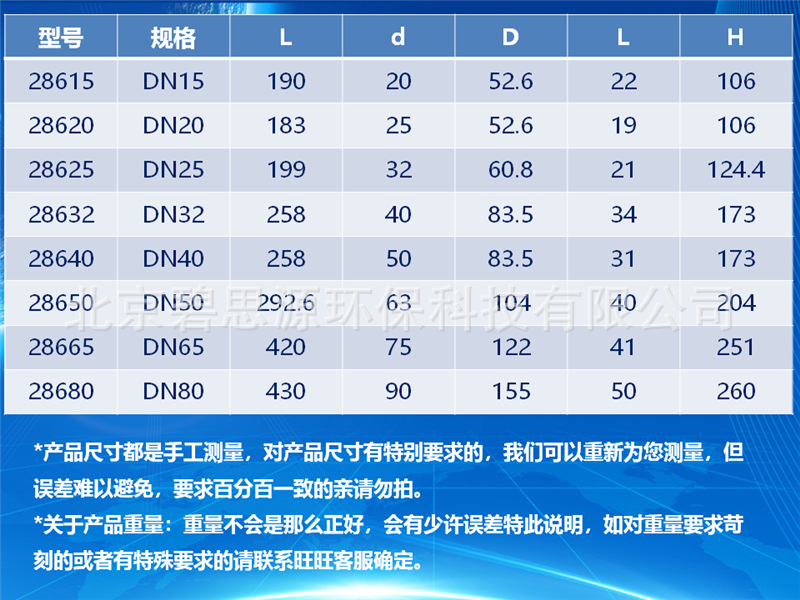 | 型号 | 规格 | L | d | D | L | H |
|---|---|---|---|---|---|---|
| 28615 | DN15 | 190 | 20 | 52.6 | 22 | 106 |
| 28620 | DN20 | 183 | 25 | 52.6 | 19 | 106 |
| 28625 | DN25 | 199 | 32 | 60.8 | 21 | 124.4 |
| 28632 | DN32 | 258 | 40 | 83.5 | 34 | 173 |
| 28640 | DN40 | 258 | 50 | 83.5 | 31 | 173 |
| 28650 | DN50 | 292.6 | 63 | 104 | 40 | 204 |
| 28665 | DN65 | 420 | 75 | 122 | 41 | 251 |
| 28680 | DN80 | 430 | 90 | 155 | 50 | 260 |

北京碧思源环保科技有限公司

*产品尺寸都是手工测量，对产品尺寸有特别要求的，我们可以重新为您测量，但误差难以避免，要求百分百一致的亲请勿拍。

*关于产品重量：重量不会是那么正好，会有少许误差特此说明，如对重量要求苛刻的或者有特殊要求的请联系旺旺客服确定。